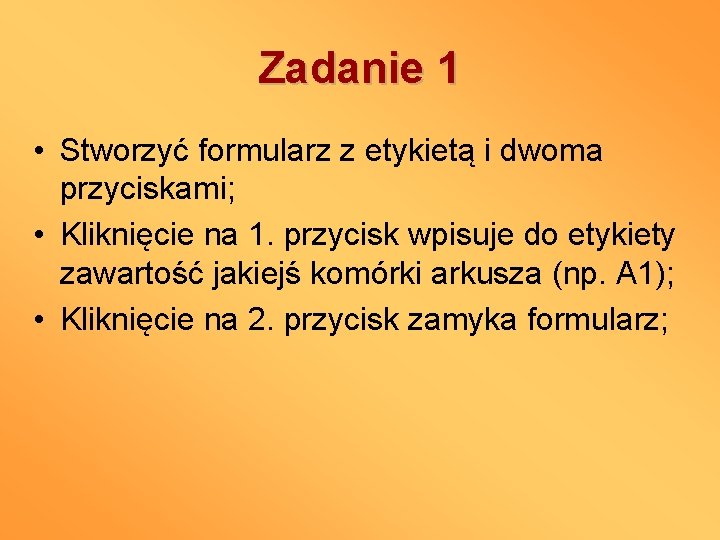 Zadanie 1

• Stworzyć formularz z etykietą i dwoma przyciskami;
• Kliknięcie na 1. przycisk wpisuje do etykiety zawartość jakiejś komórki arkusza (np. A1);
• Kliknięcie na 2. przycisk zamyka formularz;